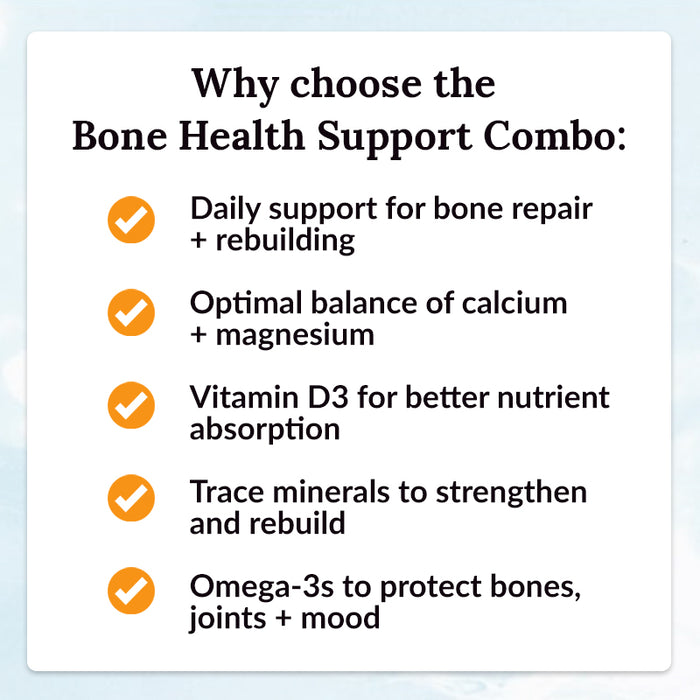 Why choose the Bone Health Support Combo:

Daily support for bone repair + rebuilding

Optimal balance of calcium + magnesium

Vitamin D3 for better nutrient absorption

Trace minerals to strengthen and rebuild

Omega-3s to protect bones, joints + mood